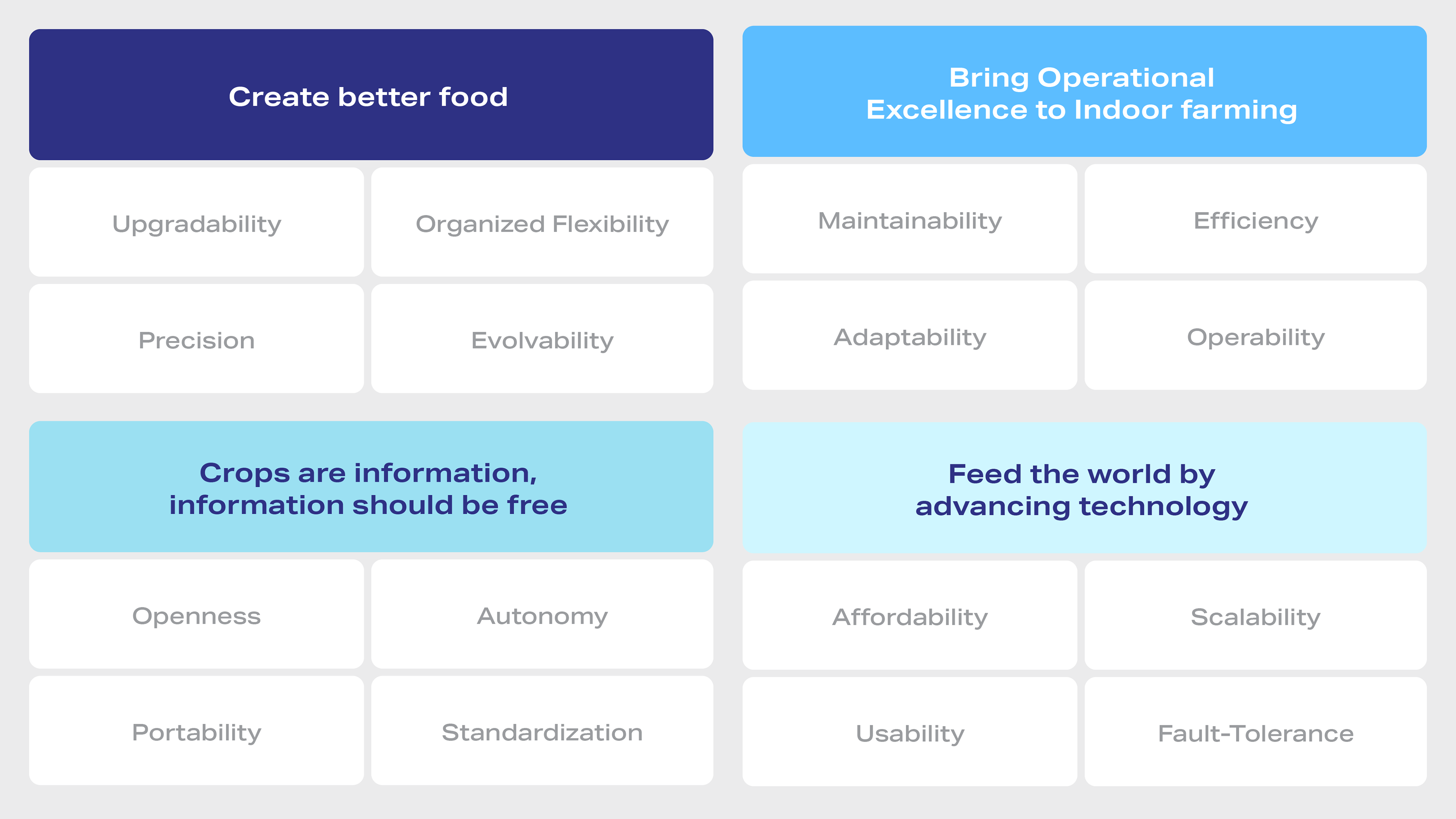 Create better food

Upgradability

Organized Flexibility

Precision

Evolvability

Bring Operational Excellence to Indoor farming

Maintainability

Efficiency

Adaptability

Operability

Crops are information, information should be free

Openness

Autonomy

Portability

Standardization

Feed the world by advancing technology

Affordability

Scalability

Usability

Fault-Tolerance